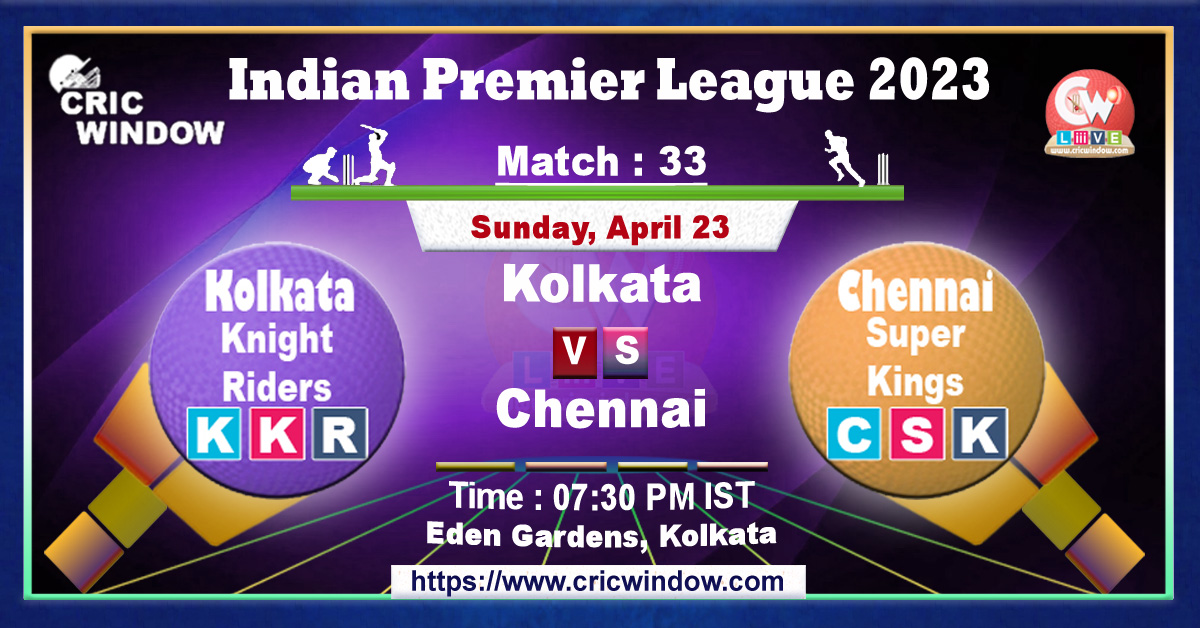 CRIC WINDOW

Indian Premier League 2023

CW LIVE www.cricwindow.com

Match : 33

Sunday, April 23

Kolkata Knight Riders
K K R

Kolkata
V S
Chennai

Chennai Super Kings
C S K

Time : 07:30 PM IST
Eden Gardens, Kolkata

https://www.cricwindow.com